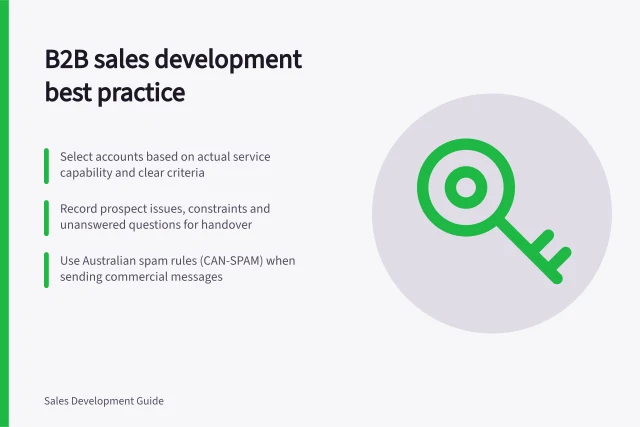 B2B sales development best practice

Select accounts based on actual service capability and clear criteria

Record prospect issues, constraints and unanswered questions for handover

Use Australian spam rules (CAN-SPAM) when sending commercial messages

Sales Development Guide